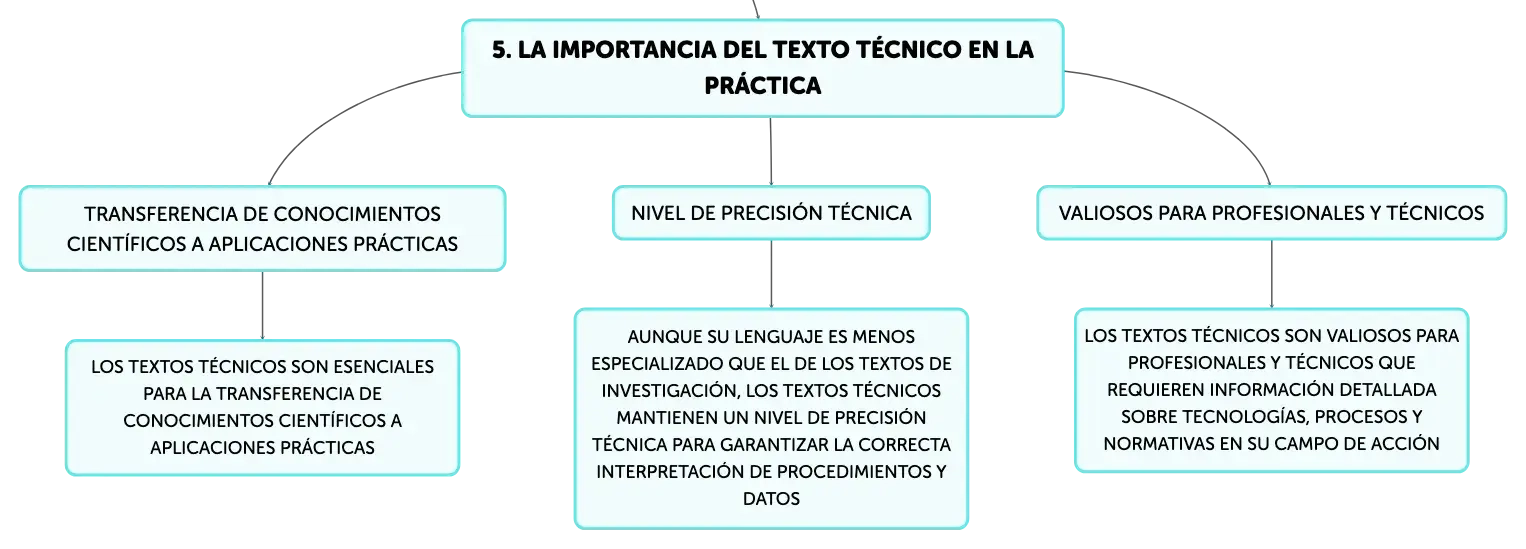 5. LA IMPORTANCIA DEL TEXTO TÉCNICO EN LA PRÁCTICA

TRANSFERENCIA DE CONOCIMIENTOS CIENTÍFICOS A APLICACIONES PRÁCTICAS

LOS TEXTOS TÉCNICOS SON ESENCIALES PARA LA TRANSFERENCIA DE CONOCIMIENTOS CIENTÍFICOS A APLICACIONES PRÁCTICAS

NIVEL DE PRECISIÓN TÉCNICA

AUNQUE SU LENGUAJE ES MENOS ESPECIALIZADO QUE EL DE LOS TEXTOS DE INVESTIGACIÓN, LOS TEXTOS TÉCNICOS MANTIENEN UN NIVEL DE PRECISIÓN TÉCNICA PARA GARANTIZAR LA CORRECTA INTERPRETACIÓN DE PROCEDIMIENTOS Y DATOS

VALIOSOS PARA PROFESIONALES Y TÉCNICOS

LOS TEXTOS TÉCNICOS SON VALIOSOS PARA PROFESIONALES Y TÉCNICOS QUE REQUIEREN INFORMACIÓN DETALLADA SOBRE TECNOLOGÍAS, PROCESOS Y NORMATIVAS EN SU CAMPO DE ACCIÓN